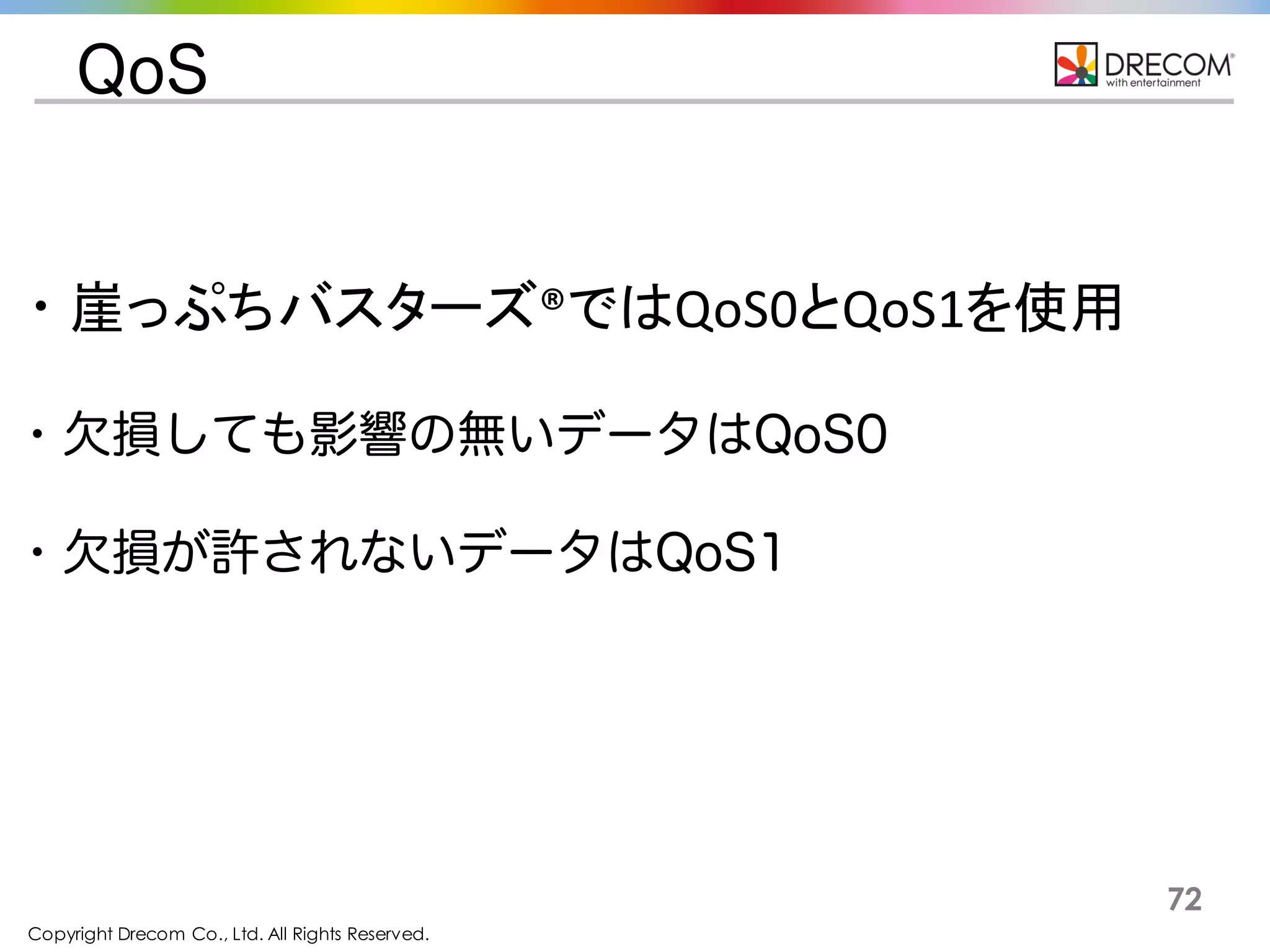 QoS

DRECOM®
with entertainment

・崖っぷちバスターズ®ではQoS0とQoS1を使用

・欠損しても影響の無いデータはQoS0

・欠損が許されないデータはQoS1

72

Copyright Drecom Co., Ltd. All Rights Reserved.